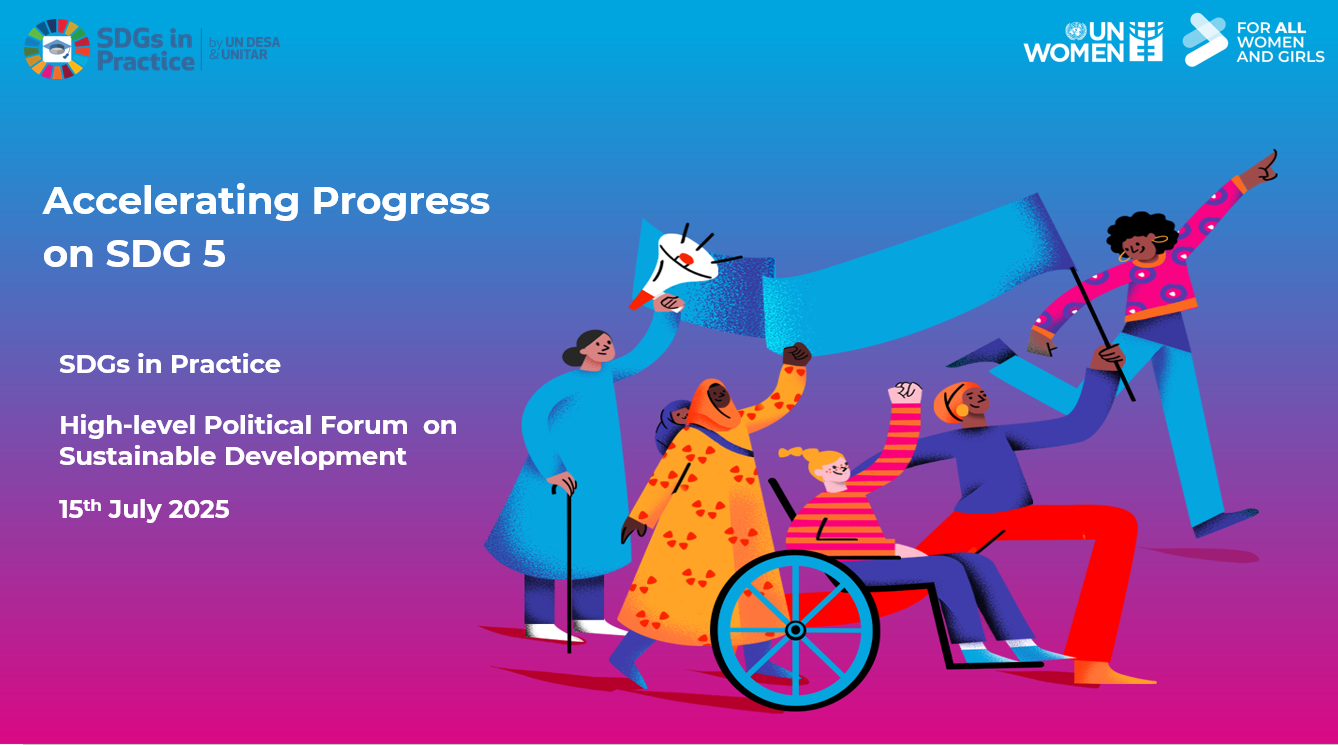 SDGs in Practice by UN DESA & UNITAR

UN WOMEN

FOR ALL WOMEN AND GIRLS

Accelerating Progress on SDG 5

SDGs in Practice

High-level Political Forum on Sustainable Development

15$^{th}$ July 2025